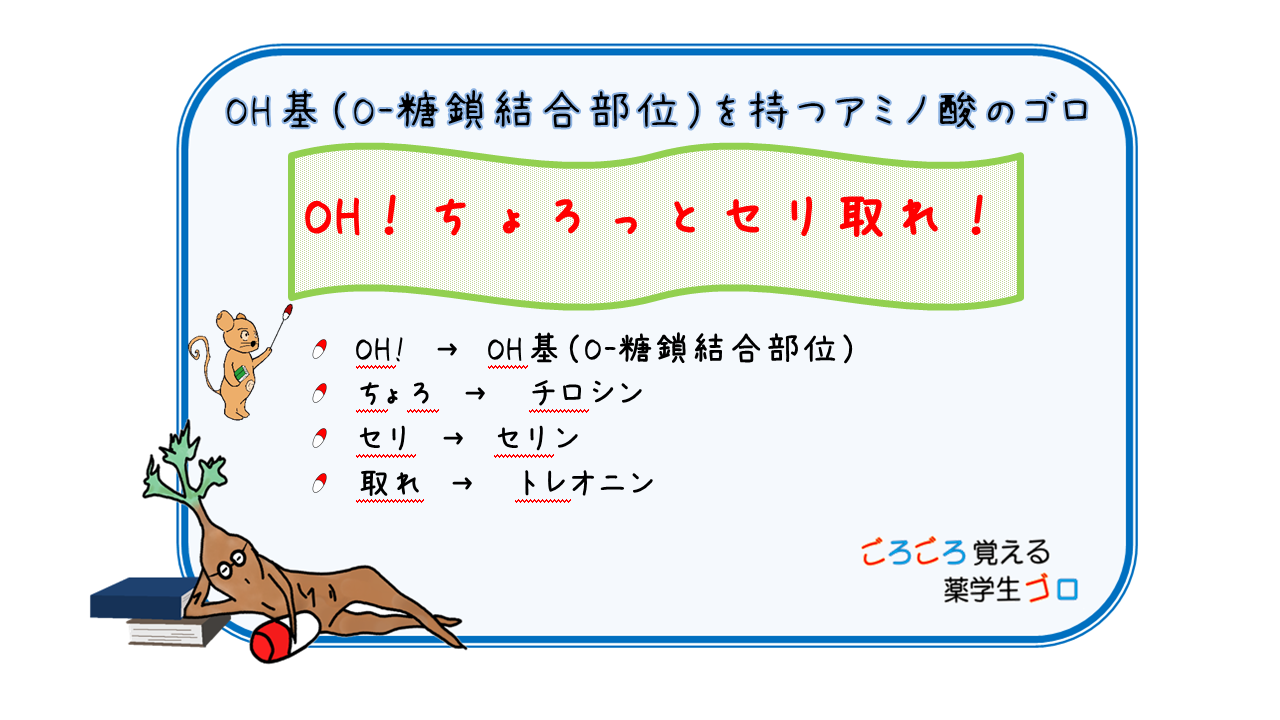 OH基(O-糖鎖結合部位)を持つアミノ酸のゴロ

OH！ちょろっとセリ取れ！

OH! → OH基(O-糖鎖結合部位)
ちょろ → チロシン
セリ → セリン
取れ → トレオニン

ごろごろ覚える
薬学生ゴロ